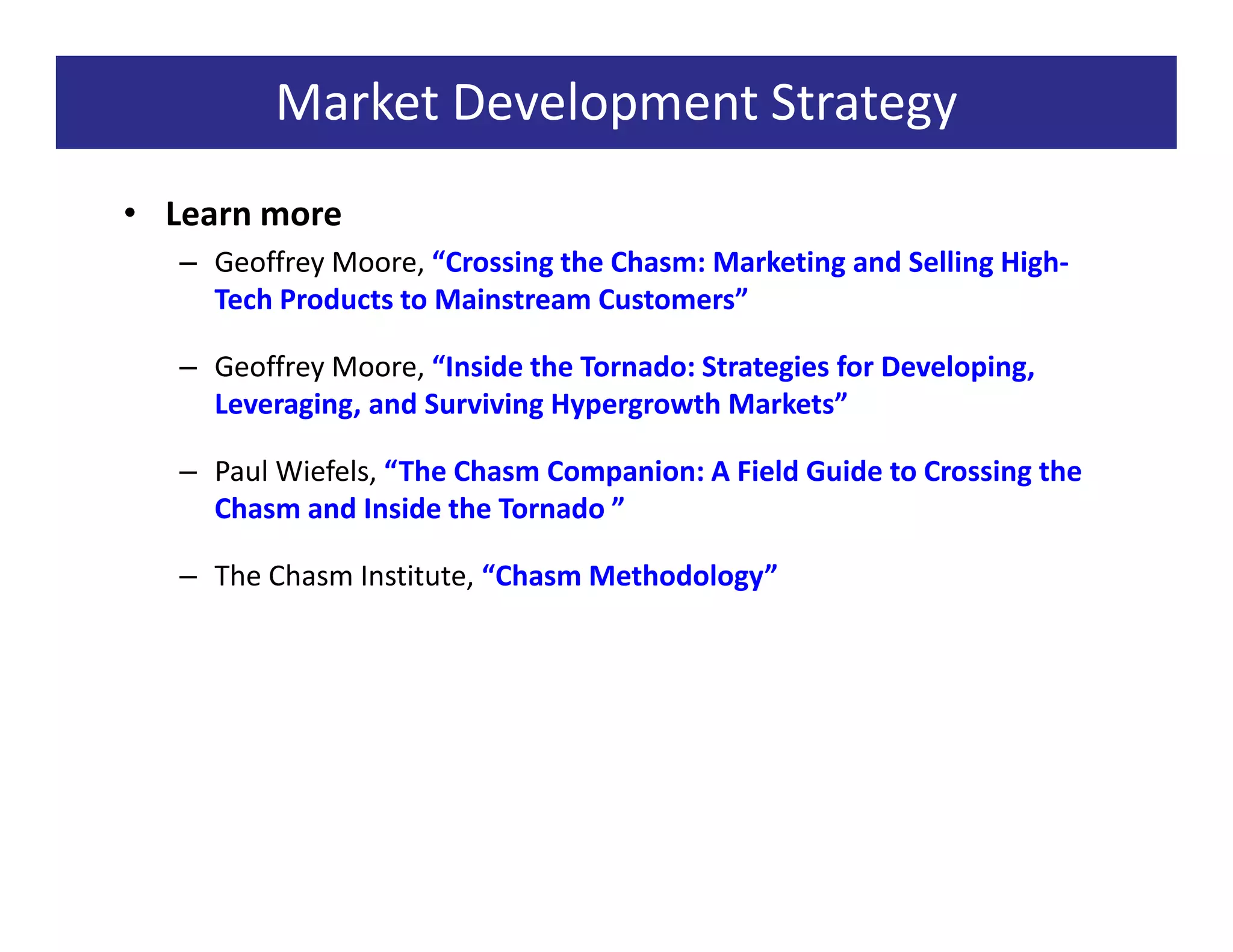 Market Development Strategy

• Learn more

– Geoffrey Moore, “Crossing the Chasm: Marketing and Selling High-Tech Products to Mainstream Customers”

– Geoffrey Moore, “Inside the Tornado: Strategies for Developing, Leveraging, and Surviving Hypergrowth Markets”

– Paul Wiefels, “The Chasm Companion: A Field Guide to Crossing the Chasm and Inside the Tornado ”

– The Chasm Institute, “Chasm Methodology”